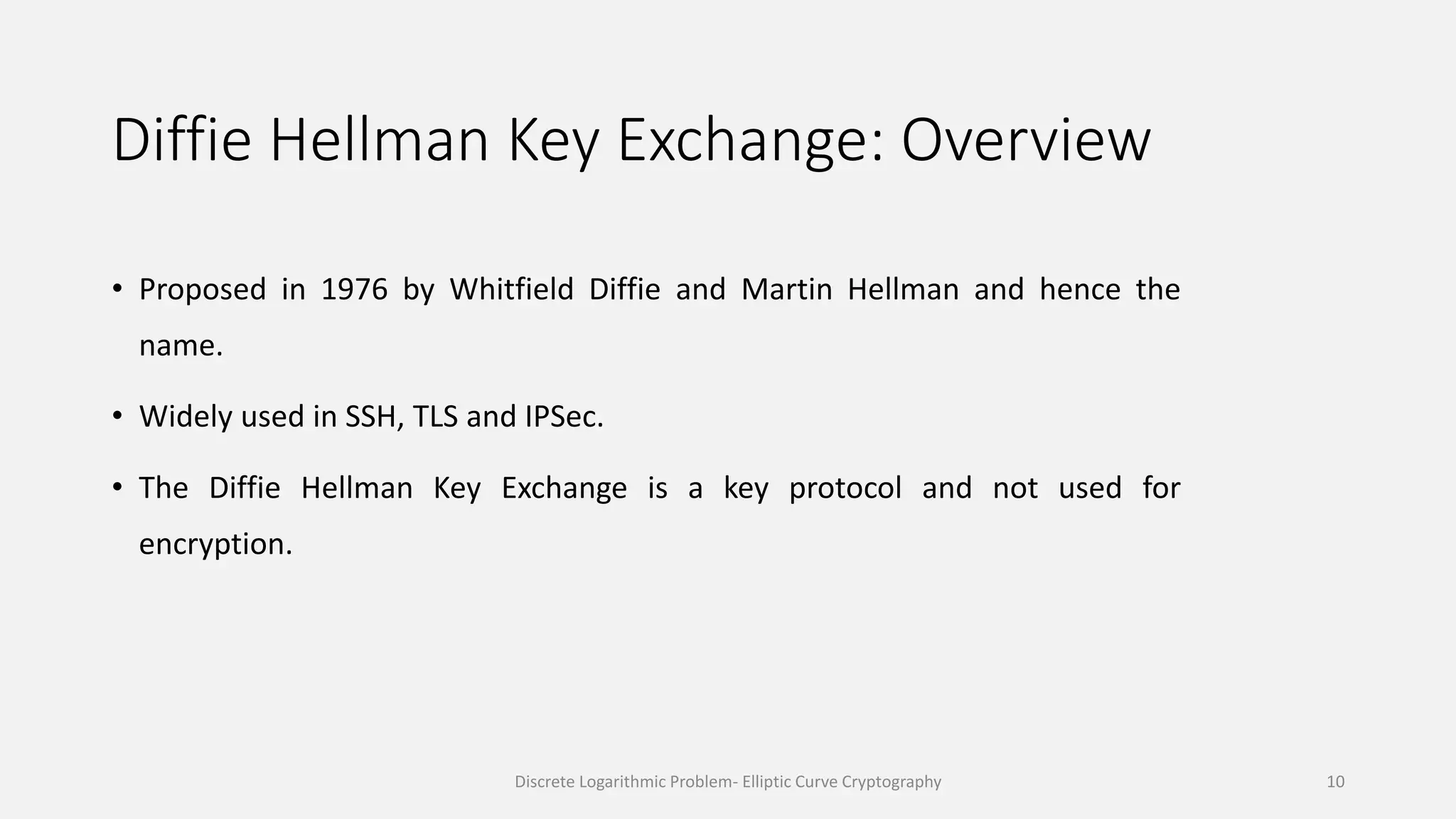 Diffie Hellman Key Exchange: Overview

• Proposed in 1976 by Whitfield Diffie and Martin Hellman and hence the name.

• Widely used in SSH, TLS and IPSec.

• The Diffie Hellman Key Exchange is a key protocol and not used for encryption.

Discrete Logarithmic Problem- Elliptic Curve Cryptography

10